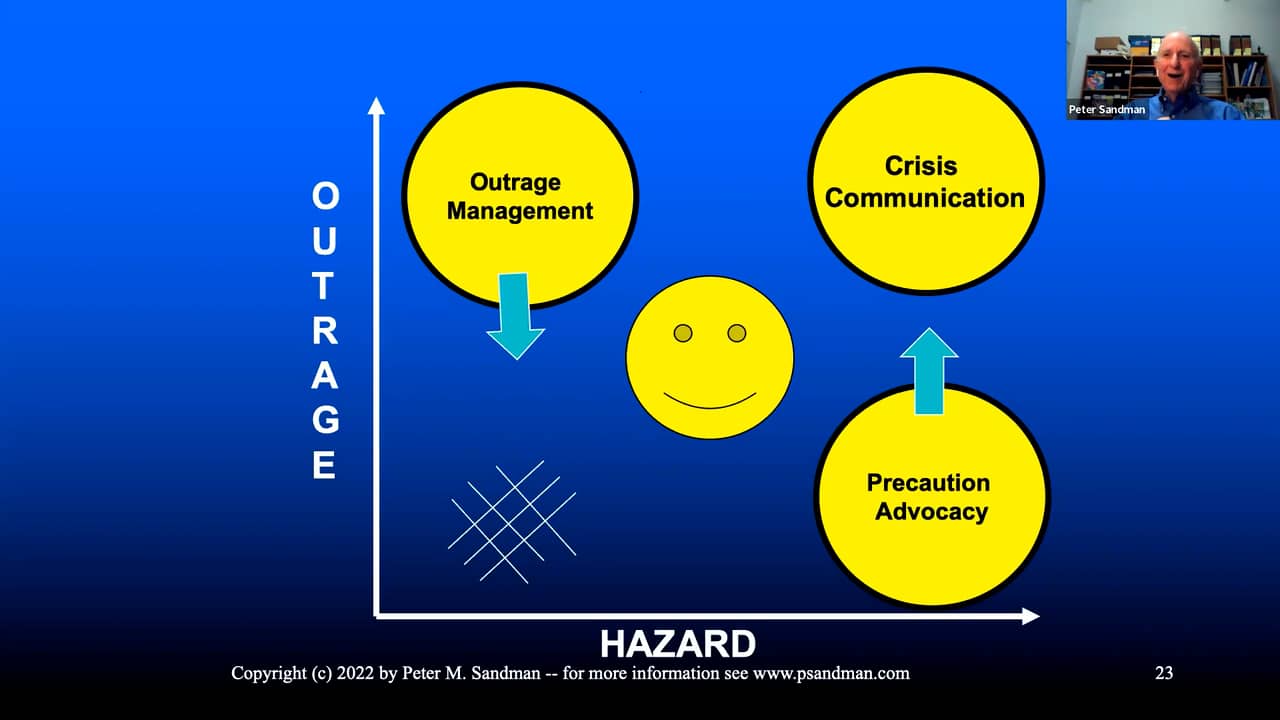 Peter Sandman

OUTRAGE

Outrage Management

Crisis Communication

Precaution Advocacy

HAZARD

Copyright (c) 2022 by Peter M. Sandman -- for more information see www.psandman.com

23